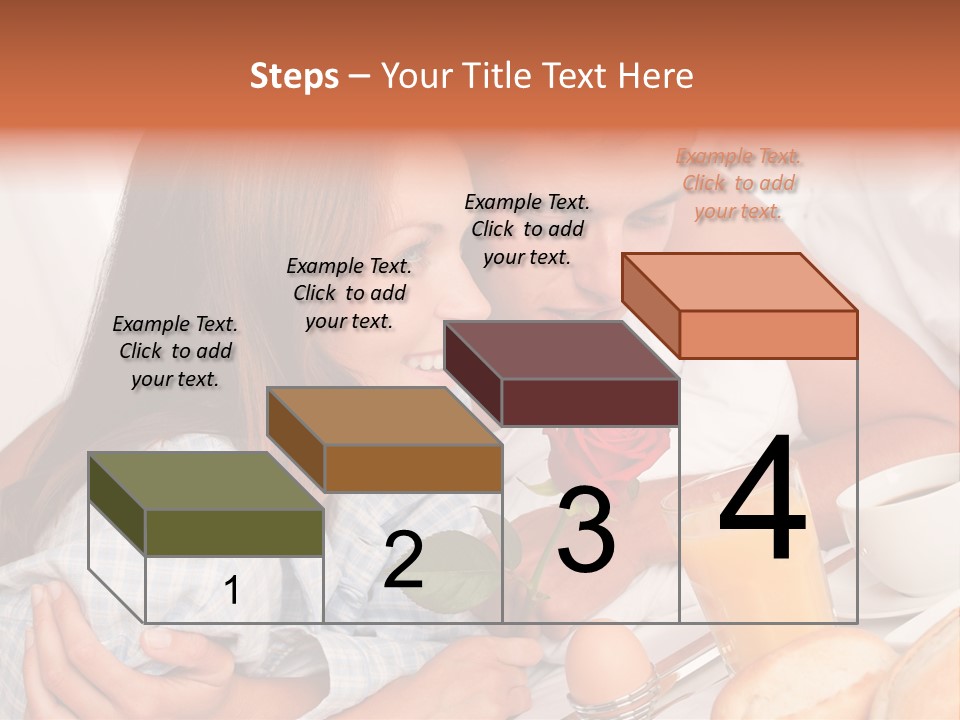 Steps – Your Title Text Here

Example Text. Click to add your text.

Example Text. Click to add your text.

Example Text. Click to add your text.

Example Text. Click to add your text.

1

2

3

4